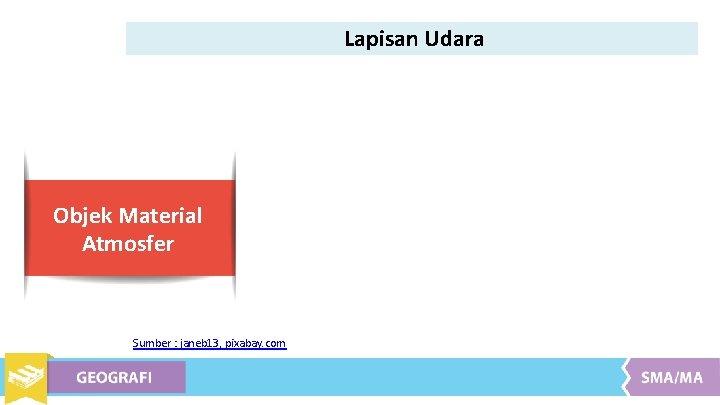 Lapisan Udara

Objek Material Atmosfer

Sumber : janeb13, pixabay.com

GEOGRAFI

SMA/MA